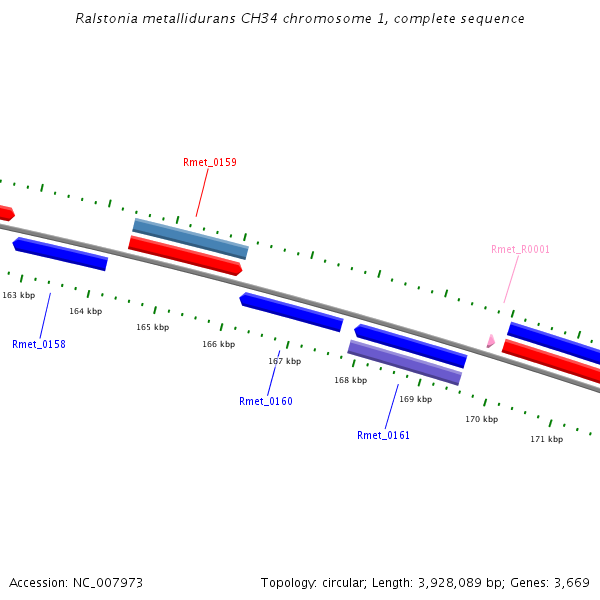 Ralstonia metallidurans CH34 chromosome 1, complete sequence

Rmet_0159

Rmet_R0001

163 kbp

164 kbp

165 kbp

166 kbp

167 kbp

168 kbp

169 kbp

170 kbp

171 kbp

Rmet_0158

Rmet_0160

Rmet_0161

Accession: NC_007973

Topology: circular; Length: 3,928,089 bp; Genes: 3,669